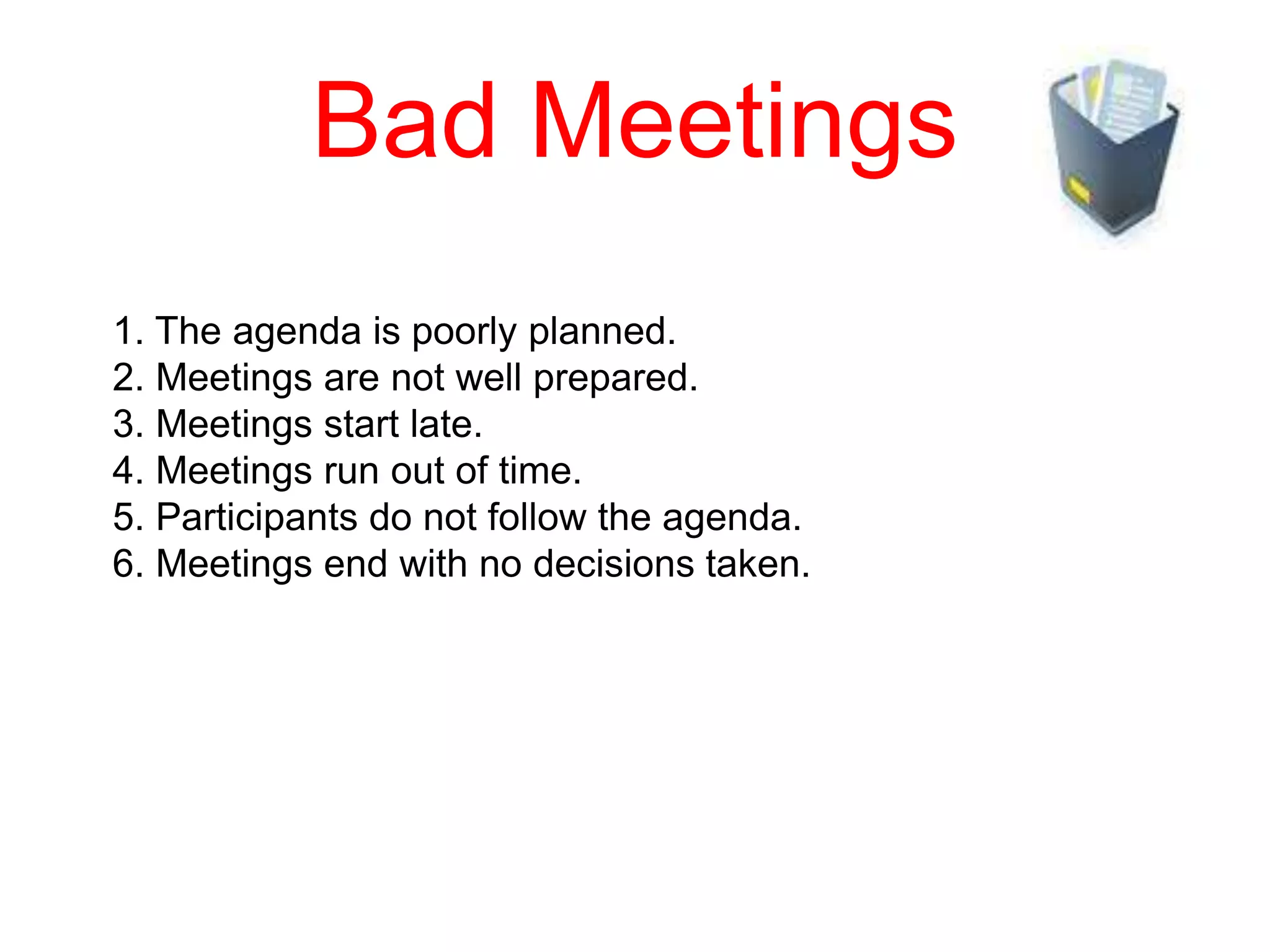 Bad Meetings

1. The agenda is poorly planned.
2. Meetings are not well prepared.
3. Meetings start late.
4. Meetings run out of time.
5. Participants do not follow the agenda.
6. Meetings end with no decisions taken.